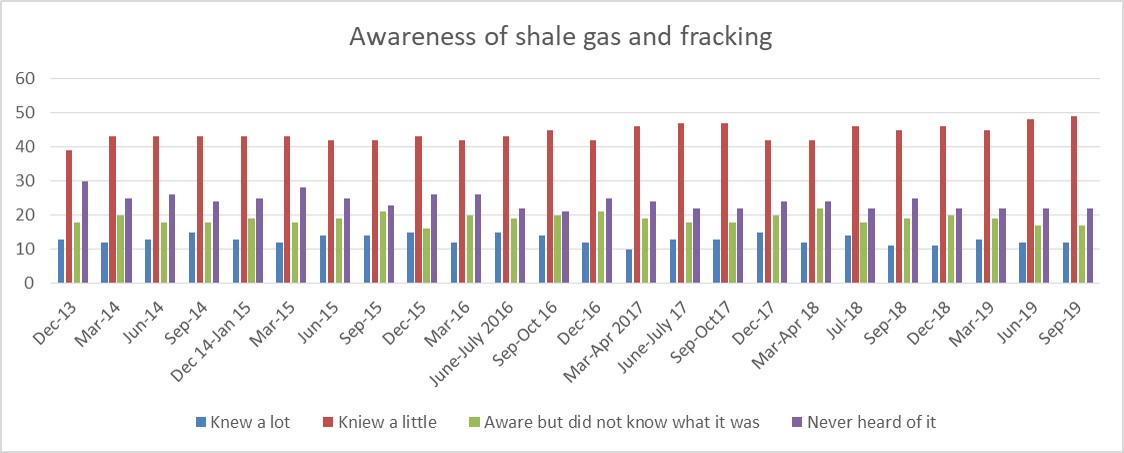 Awareness of shale gas and fracking

60
50
40
30
20
10
0

Dec-13
Mar-14
Jun-14
Sep-14
Dec 14-Jan 15
Mar-15
Jun-15
Sep-15
Dec-15
Mar-16
June-July 2016
Sep-Oct 16
Dec-16
Mar-Apr 2017
June-July 17
Sep-Oct17
Dec-17
Mar-Apr 18
Jul-18
Sep-18
Dec-18
Mar-19
Jun-19
Sep-19

Knew a lot
Kniew a little
Aware but did not know what it was
Never heard of it